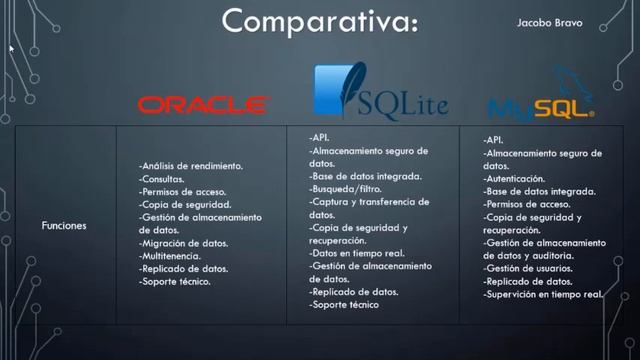 Comparativa:

Jacobo Bravo

| | ORACLE | SQLite | MySQL |
|---|---|---|---|
| Funciones | -Análisis de rendimiento. -Consultas. -Permisos de acceso. -Copia de seguridad. -Gestión de almacenamiento de datos. -Migración de datos. -Multitenencia. -Replicado de datos. -Soporte técnico. | -API. -Almacenamiento seguro de datos. -Base de datos integrada. -Busqueda/filtro. -Captura y transferencia de datos. -Copia de seguridad y recuperación. -Datos en tiempo real. -Gestión de almacenamiento de datos. -Replicado de datos. -Soporte técnico | -API. -Almacenamiento seguro de datos. -Autenticación. -Base de datos integrada. -Permisos de acceso. -Copia de seguridad y recuperación. -Gestión de almacenamiento de datos y auditoria. -Gestión de usuarios. -Replicado de datos. -Supervición en tiempo real. |